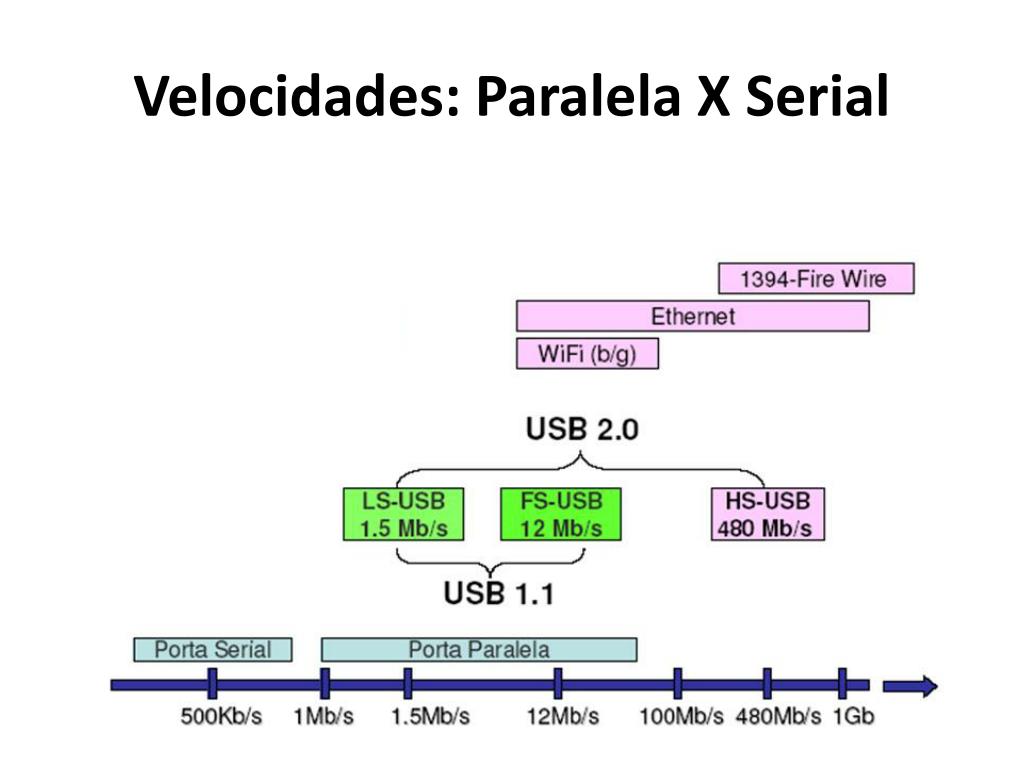 Velocidades: Paralela X Serial

1394-Fire Wire

Ethernet

WiFi (b/g)

USB 2.0

LS-USB
1.5 Mb/s

FS-USB
12 Mb/s

HS-USB
480 Mb/s

USB 1.1

Porta Serial

Porta Paralela

500Kb/s 1Mb/s 1.5Mb/s 12Mb/s 100Mb/s 480Mb/s 1Gb